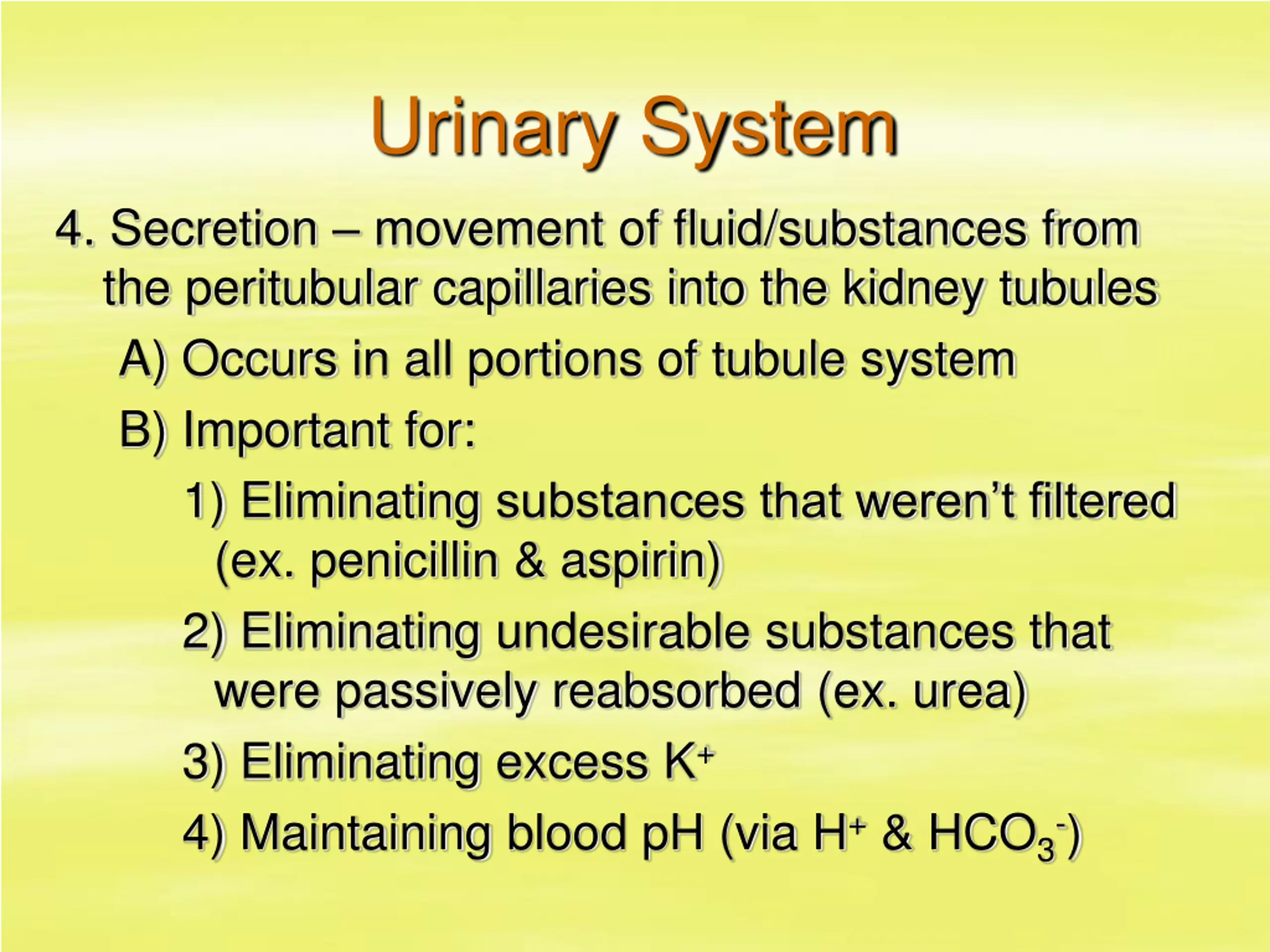 Urinary System

4. Secretion – movement of fluid/substances from the peritubular capillaries into the kidney tubules

A) Occurs in all portions of tubule system

B) Important for:

1) Eliminating substances that weren't filtered (ex. penicillin & aspirin)

2) Eliminating undesirable substances that were passively reabsorbed (ex. urea)

3) Eliminating excess $K^+$

4) Maintaining blood pH (via $H^+$ & $HCO_3^-$)